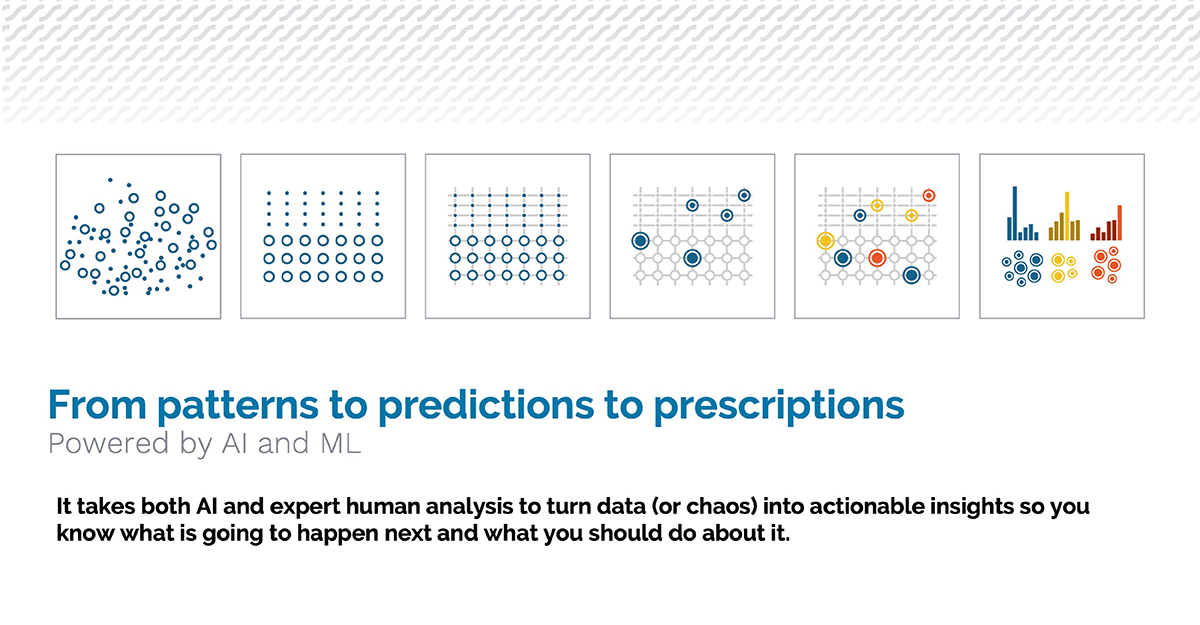 From patterns to predictions to prescriptions
Powered by AI and ML

It takes both AI and expert human analysis to turn data (or chaos) into actionable insights so you know what is going to happen next and what you should do about it.